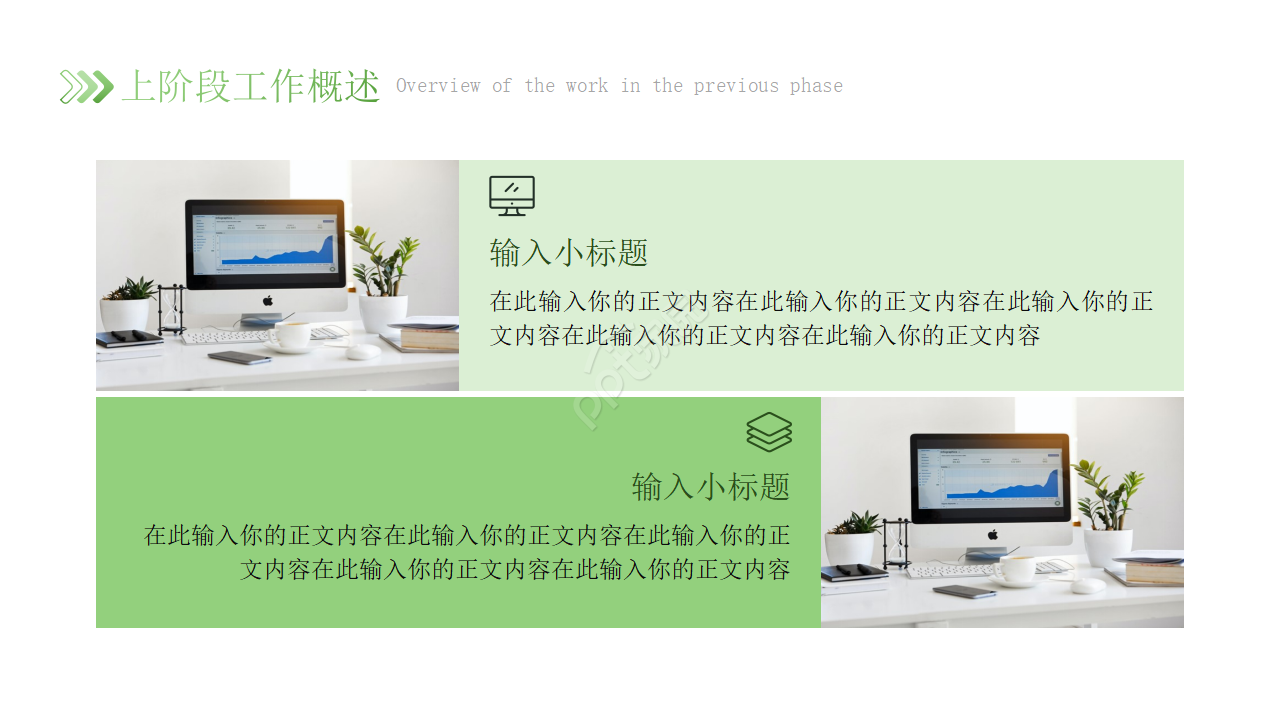 上阶段工作概述 Overview of the work in the previous phase

输入小标题

在此输入你的正文内容在此输入你的正文内容在此输入你的正文内容在此输入你的正文内容在此输入你的正文内容

输入小标题

在此输入你的正文内容在此输入你的正文内容在此输入你的正文内容在此输入你的正文内容在此输入你的正文内容